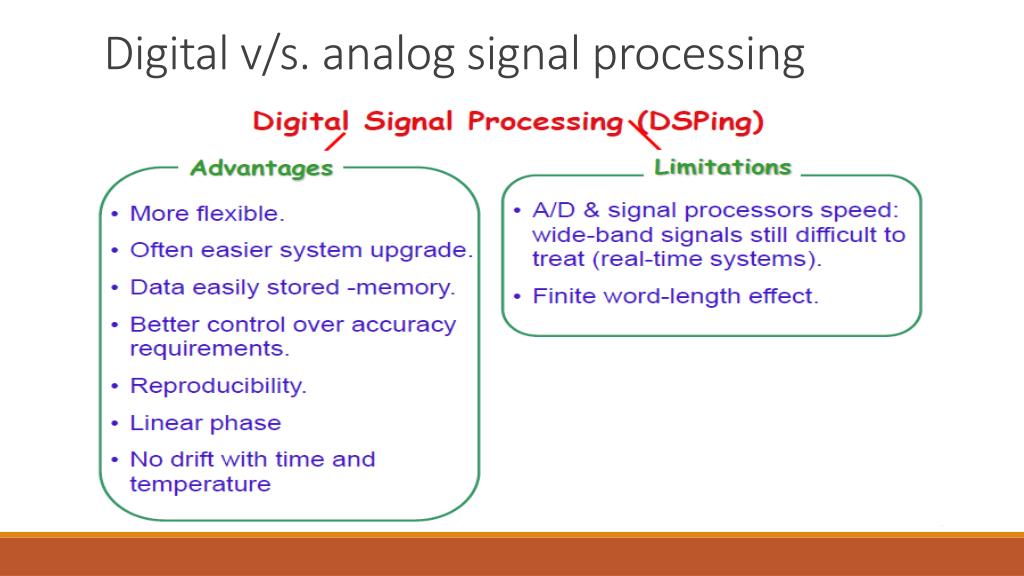 Digital v/s. analog signal processing

Digital Signal Processing (DSPing)

Advantages

• More flexible.
• Often easier system upgrade.
• Data easily stored -memory.
• Better control over accuracy requirements.
• Reproducibility.
• Linear phase
• No drift with time and temperature

Limitations

• A/D & signal processors speed: wide-band signals still difficult to treat (real-time systems).
• Finite word-length effect.